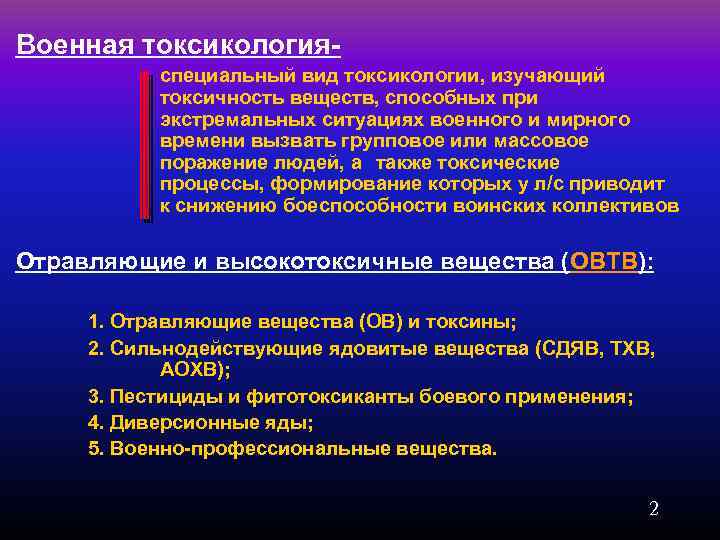 Военная токсикология-

специальный вид токсикологии, изучающий токсичность веществ, способных при экстремальных ситуациях военного и мирного времени вызвать групповое или массовое поражение людей, а также токсические процессы, формирование которых у л/с приводит к снижению боеспособности воинских коллективов

Отравляющие и высокотоксичные вещества (ОВТВ):

1. Отравляющие вещества (ОВ) и токсины;
2. Сильнодействующие ядовитые вещества (СДЯВ, ТХВ, АОХВ);
3. Пестициды и фитотоксиканты боевого применения;
4. Диверсионные яды;
5. Военно-профессиональные вещества.

2